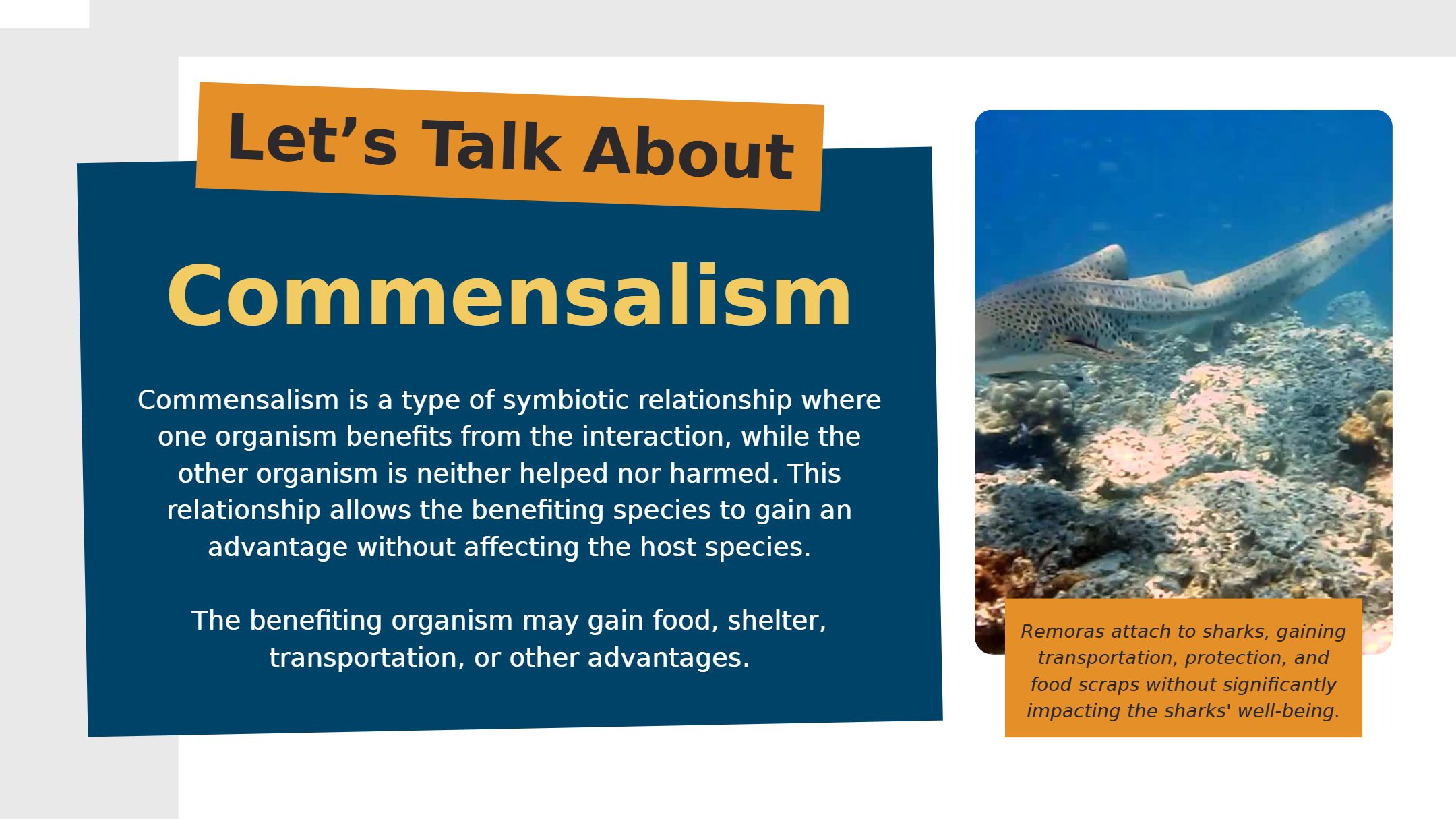 Let’s Talk About

Commensalism

Commensalism is a type of symbiotic relationship where one organism benefits from the interaction, while the other organism is neither helped nor harmed. This relationship allows the benefiting species to gain an advantage without affecting the host species.

The benefiting organism may gain food, shelter, transportation, or other advantages.

Remoras attach to sharks, gaining transportation, protection, and food scraps without significantly impacting the sharks' well-being.